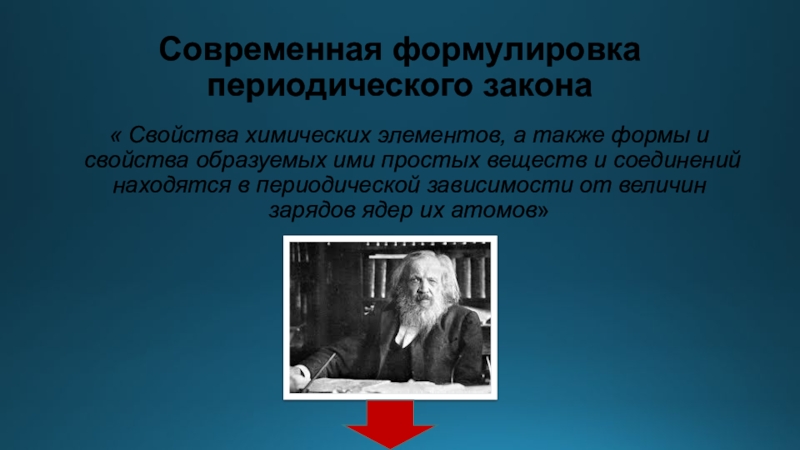 Современная формулировка периодического закона

« Свойства химических элементов, а также формы и свойства образуемых ими простых веществ и соединений находятся в периодической зависимости от величин зарядов ядер их атомов»